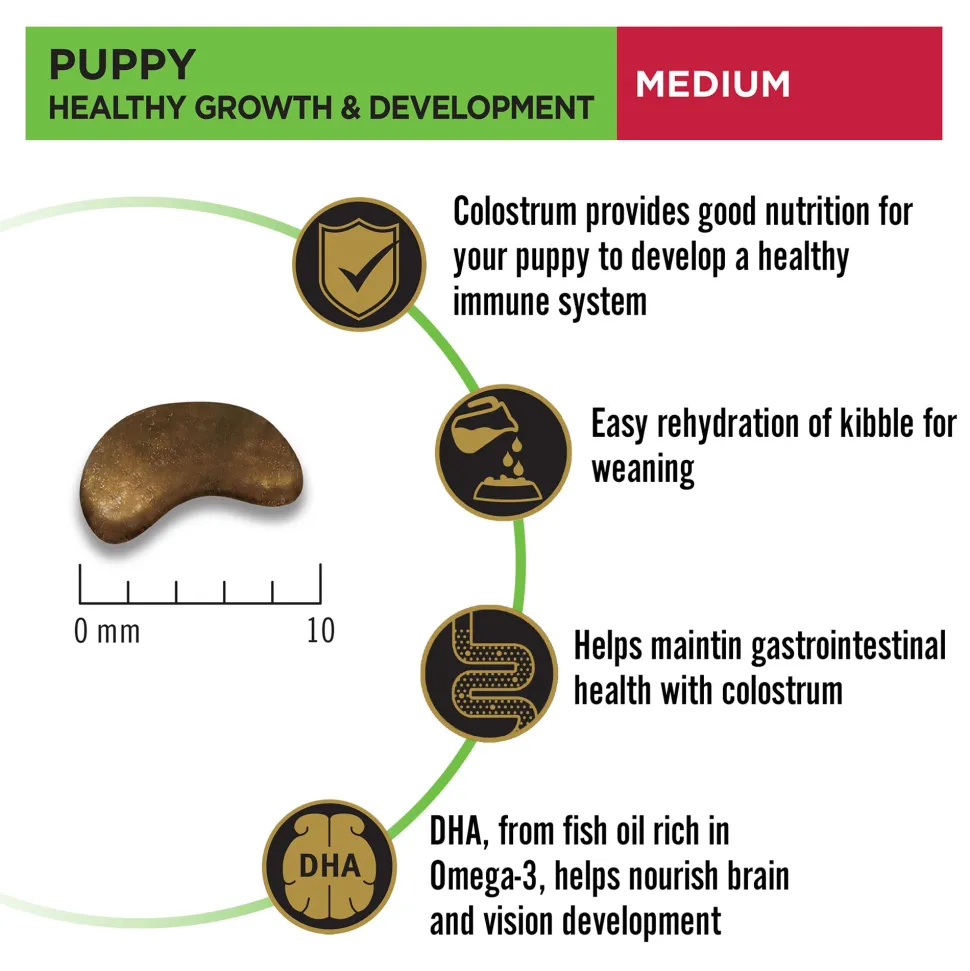 PUPPY
HEALTHY GROWTH & DEVELOPMENT

MEDIUM

Colostrum provides good nutrition for your puppy to develop a healthy immune system

Easy rehydration of kibble for weaning

0 mm

10

Helps maintin gastrointestinal health with colostrum

DHA

DHA, from fish oil rich in Omega-3, helps nourish brain and vision development